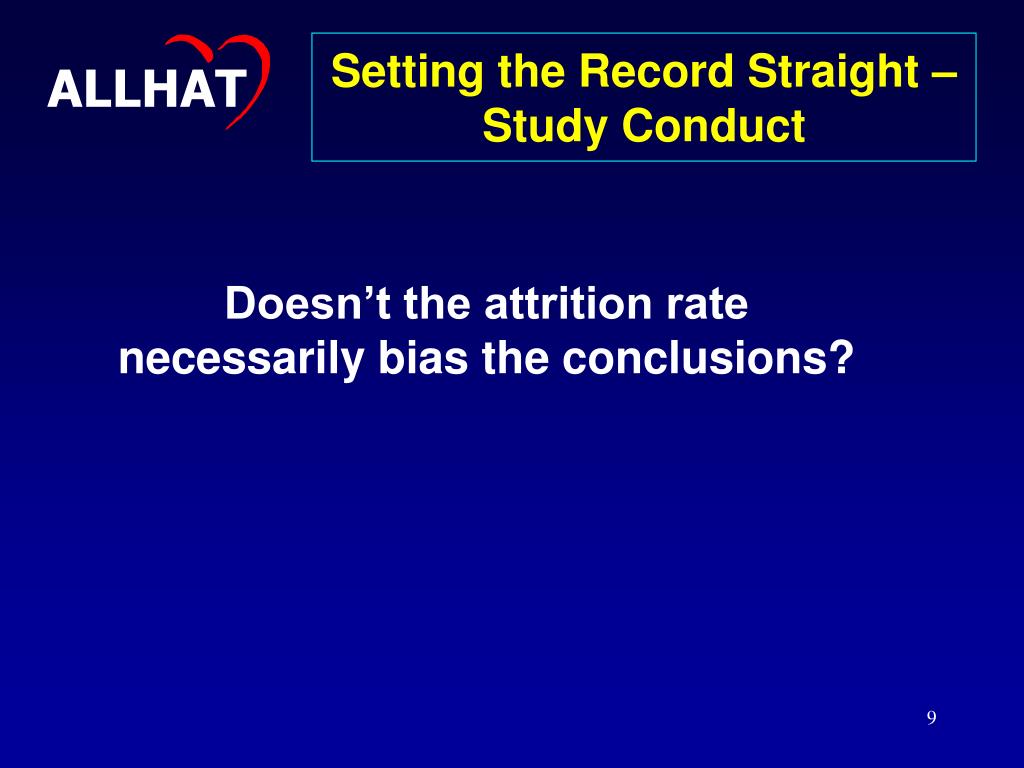 ALLHAT

Setting the Record Straight – Study Conduct

Doesn’t the attrition rate necessarily bias the conclusions?

9